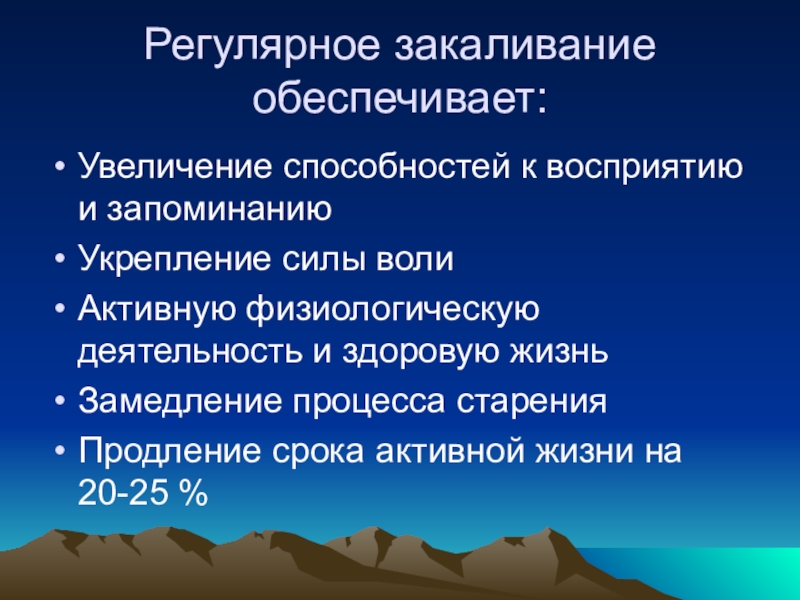 Регулярное закаливание обеспечивает:

• Увеличение способностей к восприятию и запоминанию
• Укрепление силы воли
• Активную физиологическую деятельность и здоровую жизнь
• Замедление процесса старения
• Продление срока активной жизни на 20-25 %